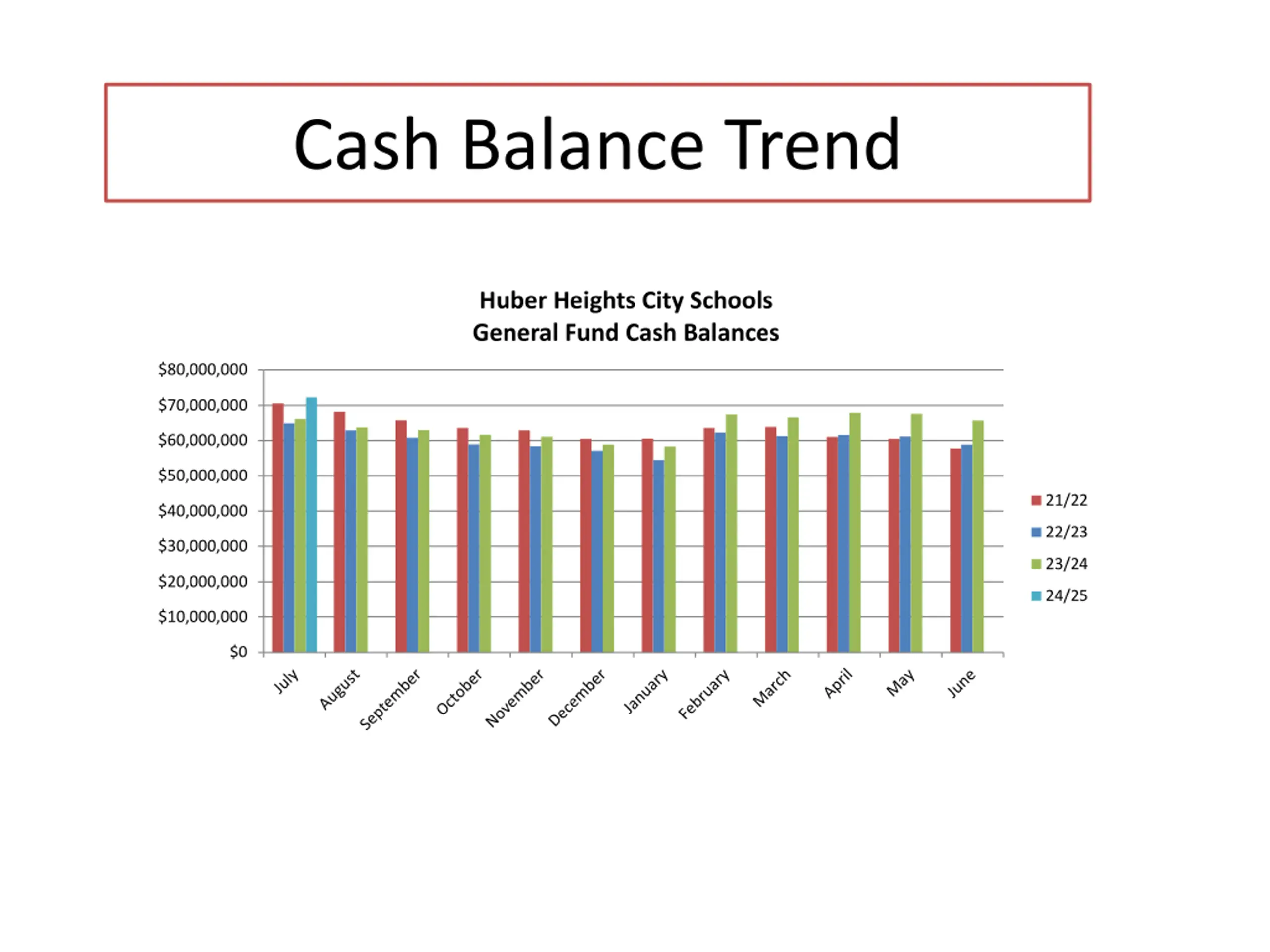 Cash Balance Trend

Huber Heights City Schools
General Fund Cash Balances

$80,000,000
$70,000,000
$60,000,000
$50,000,000
$40,000,000
$30,000,000
$20,000,000
$10,000,000
$0

July
August
September
October
November
December
January
February
March
April
May
June

21/22
22/23
23/24
24/25